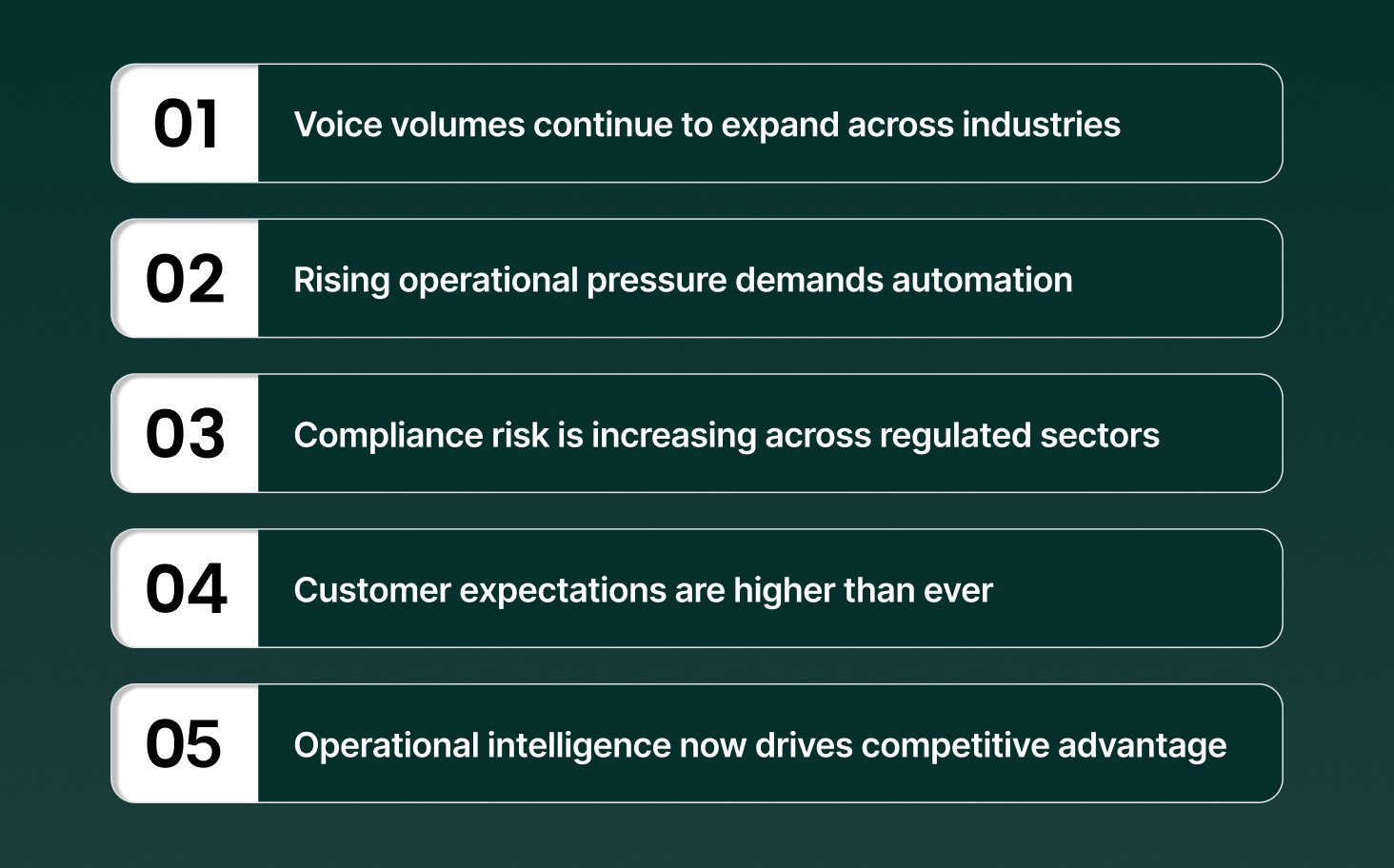 01 Voice volumes continue to expand across industries

02 Rising operational pressure demands automation

03 Compliance risk is increasing across regulated sectors

04 Customer expectations are higher than ever

05 Operational intelligence now drives competitive advantage